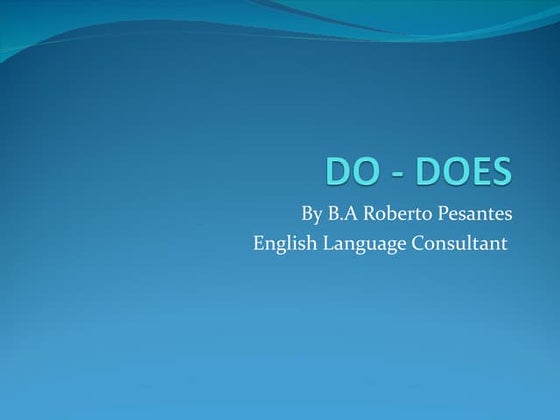 DO - DOES

By B.A Roberto Pesantes
English Language Consultant